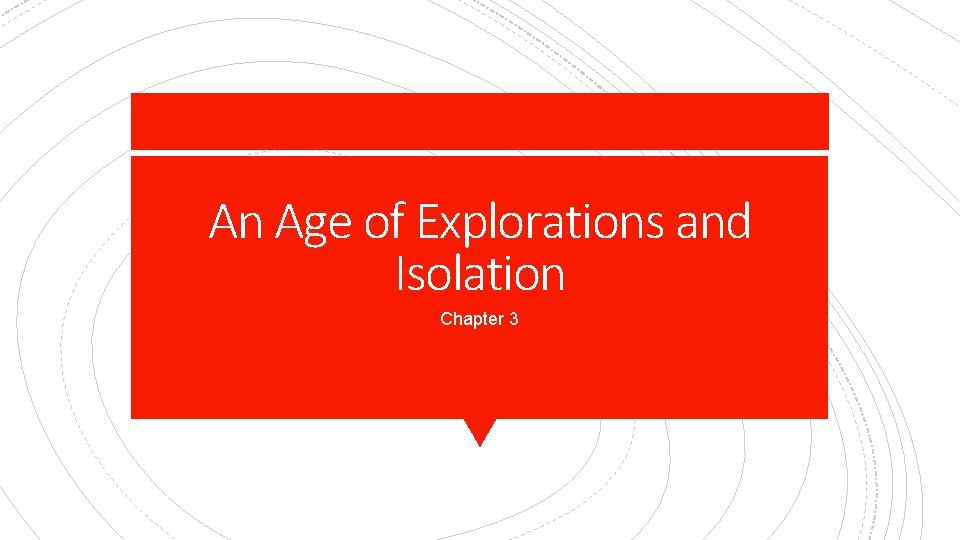 An Age of Explorations and Isolation

Chapter 3